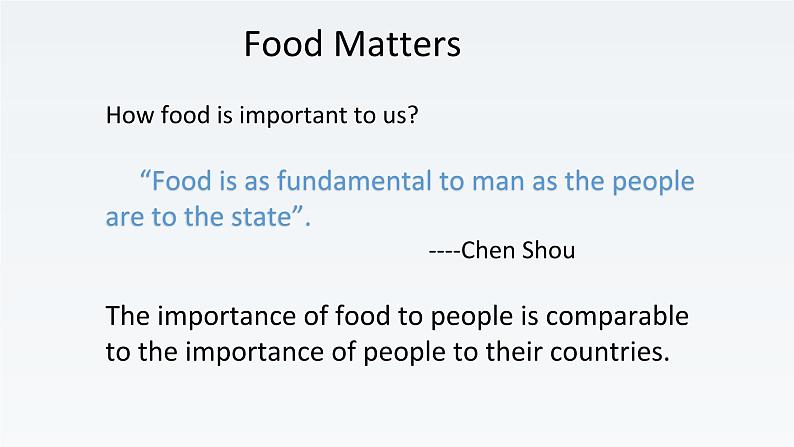 Food Matters

How food is important to us?

“Food is as fundamental to man as the people are to the state”.

----Chen Shou

The importance of food to people is comparable to the importance of people to their countries.